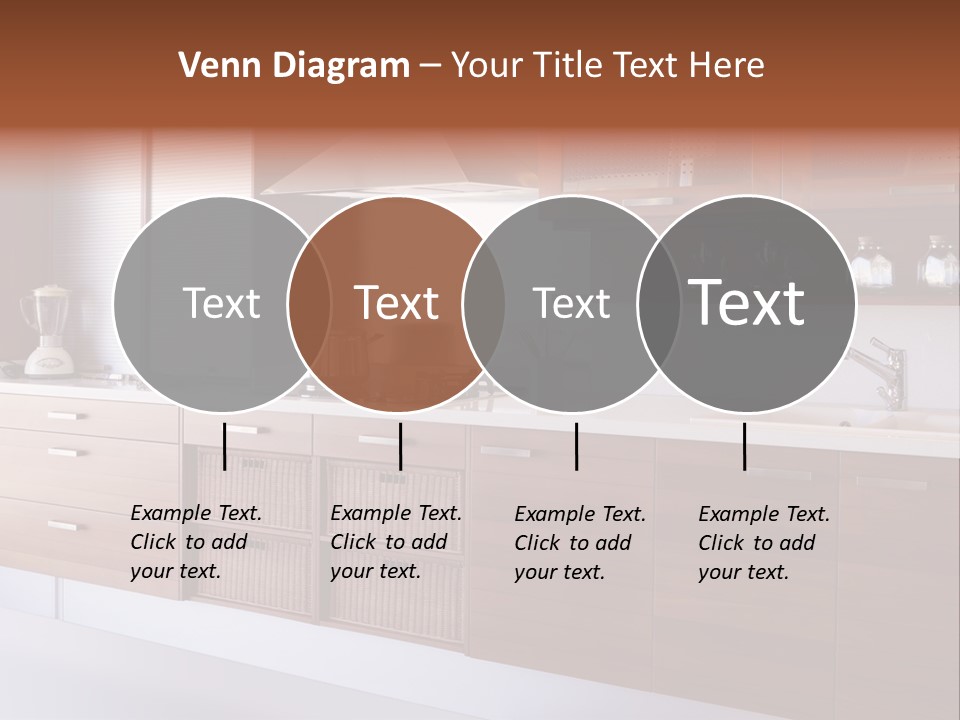 Venn Diagram – Your Title Text Here

Text

Text

Text

Text

Example Text. Click to add your text.

Example Text. Click to add your text.

Example Text. Click to add your text.

Example Text. Click to add your text.